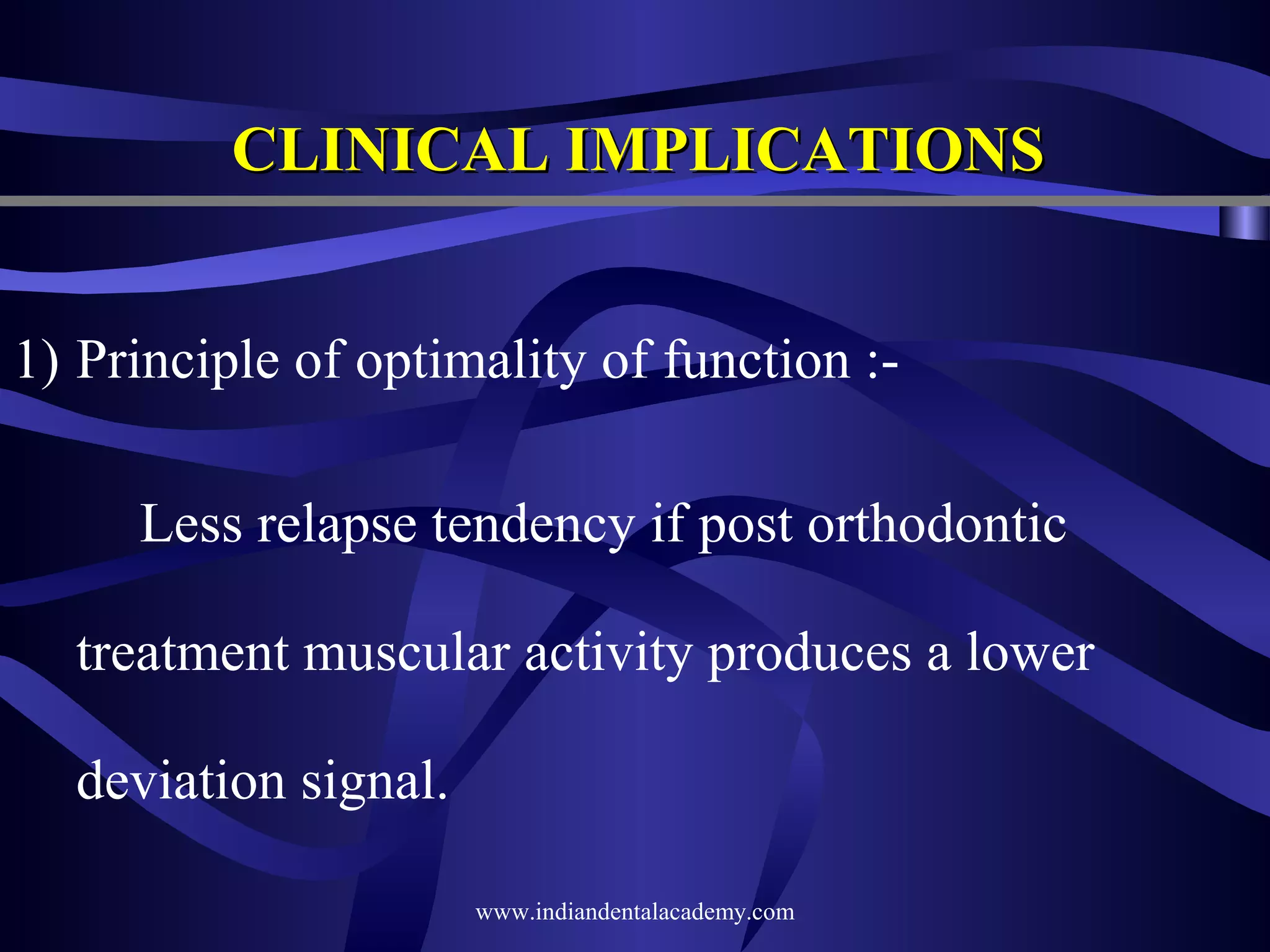 CLINICAL IMPLICATIONS

1) Principle of optimality of function :-

Less relapse tendency if post orthodontic treatment muscular activity produces a lower deviation signal.

www.indiandentalacademy.com